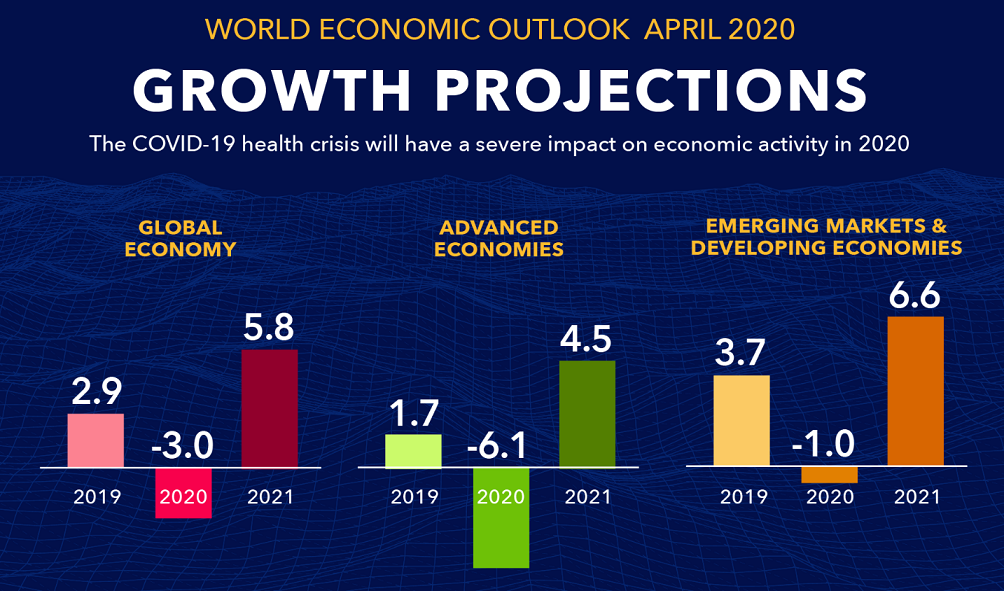 WORLD ECONOMIC OUTLOOK APRIL 2020

GROWTH PROJECTIONS

The COVID-19 health crisis will have a severe impact on economic activity in 2020

GLOBAL ECONOMY

2.9
-3.0
5.8
2019
2020
2021

ADVANCED ECONOMIES

1.7
-6.1
4.5
2019
2020
2021

EMERGING MARKETS & DEVELOPING ECONOMIES

3.7
-1.0
6.6
2019
2020
2021